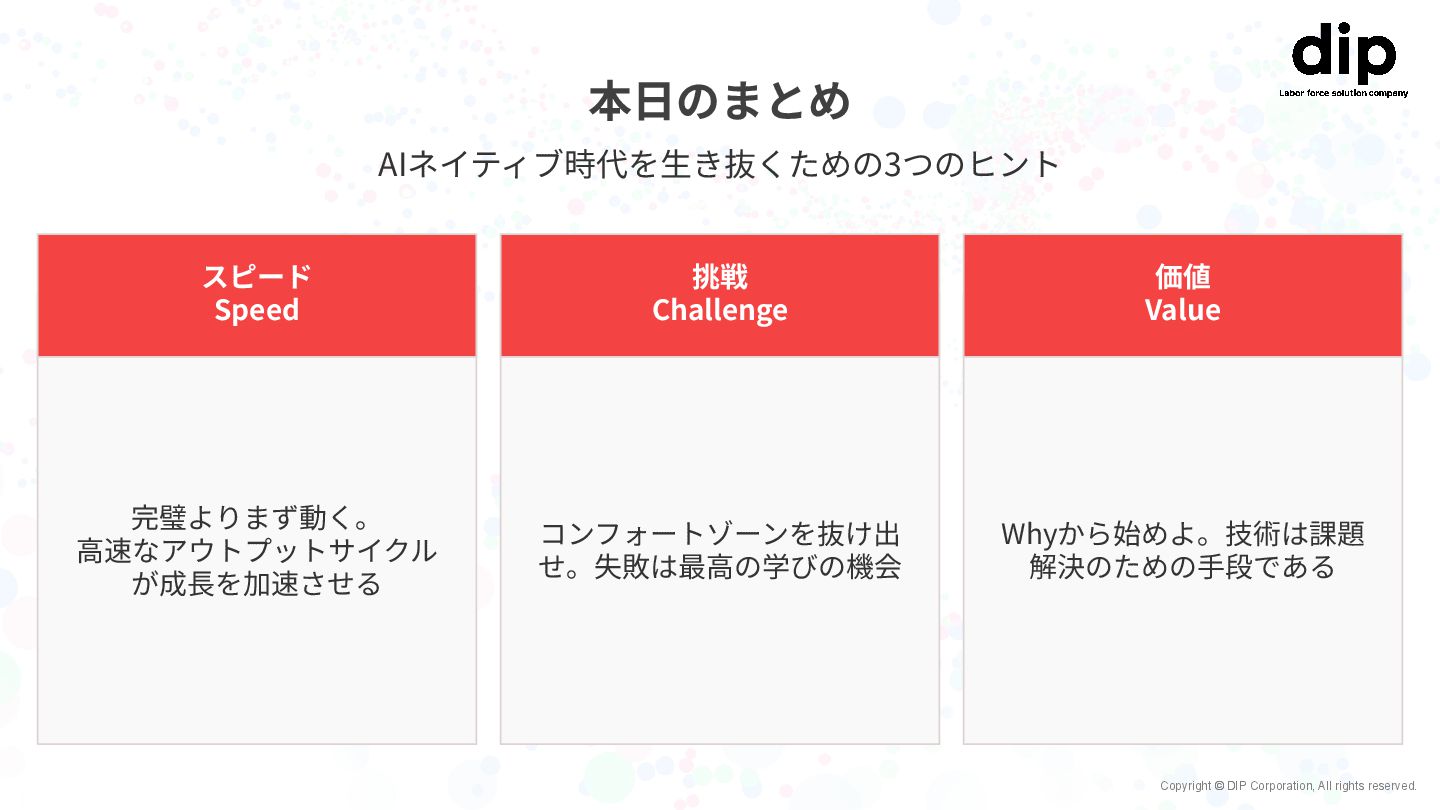 dip
Labor force solution company

本日のまとめ

AIネイティブ時代を生き抜くための3つのヒント

スピード
Speed

完璧よりまず動く。高速なアウトプットサイクルが成長を加速させる

挑戦
Challenge

コンフォートゾーンを抜け出せ。失敗は最高の学びの機会

価値
Value

Whyから始めよ。技術は課題解決のための手段である

Copyright © DIP Corporation, All rights reserved.